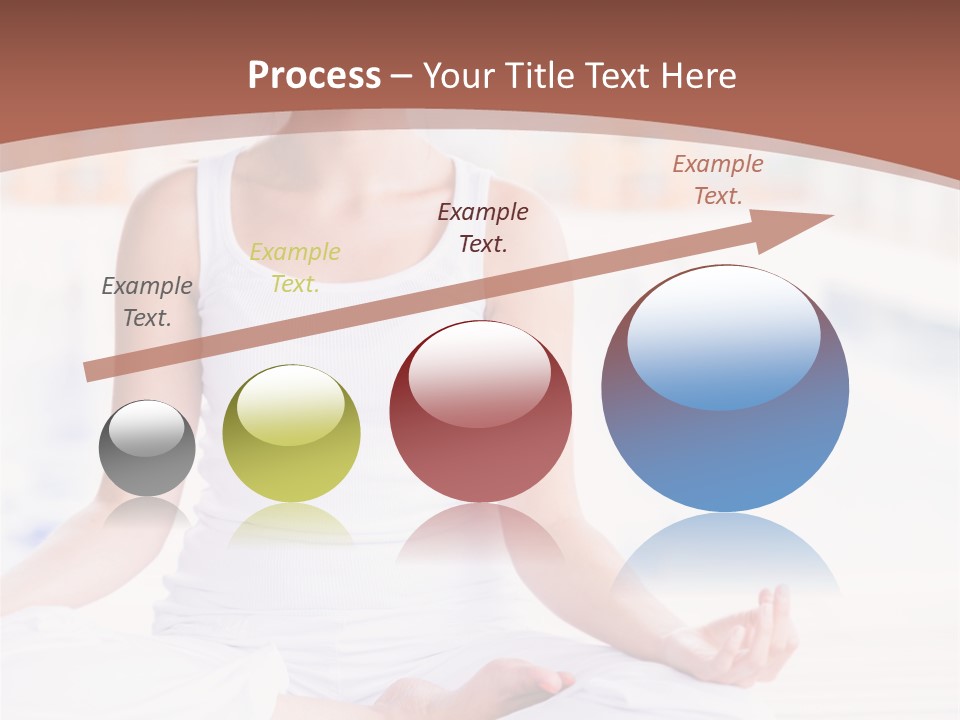 Process – Your Title Text Here

Example Text.

Example Text.

Example Text.

Example Text.